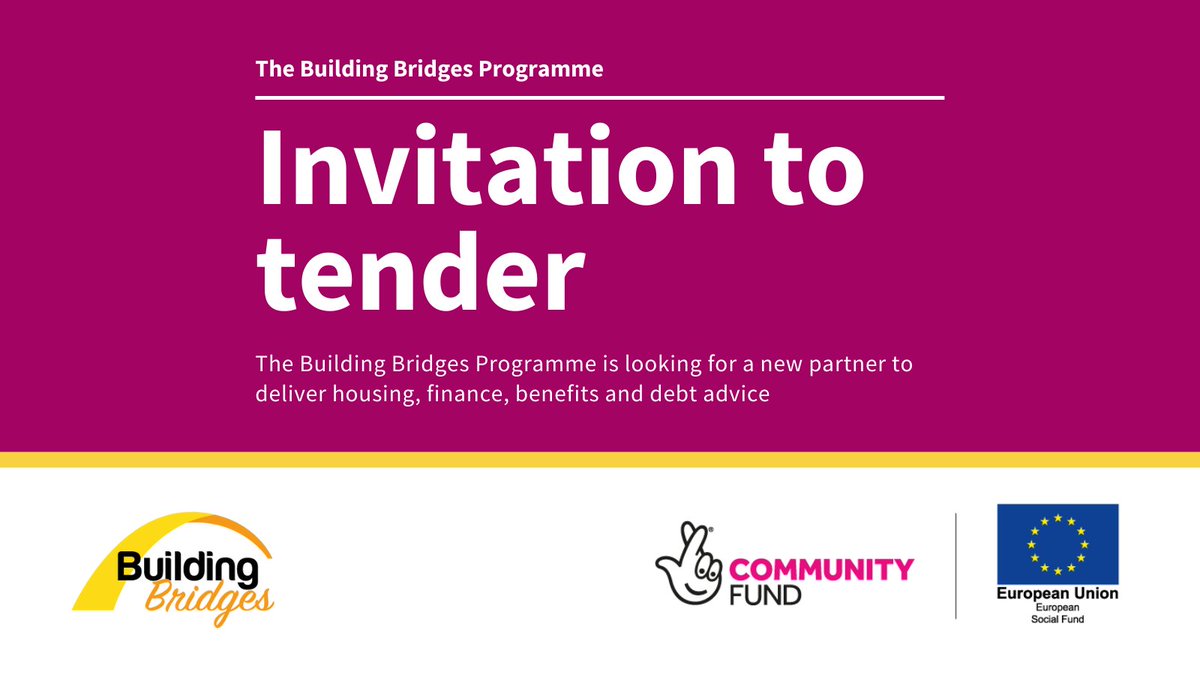 The Building Bridges Programme

Invitation to tender

The Building Bridges Programme is looking for a new partner to deliver housing, finance, benefits and debt advice

Building Bridges

COMMUNITY FUND

European Union
European
Social Fund